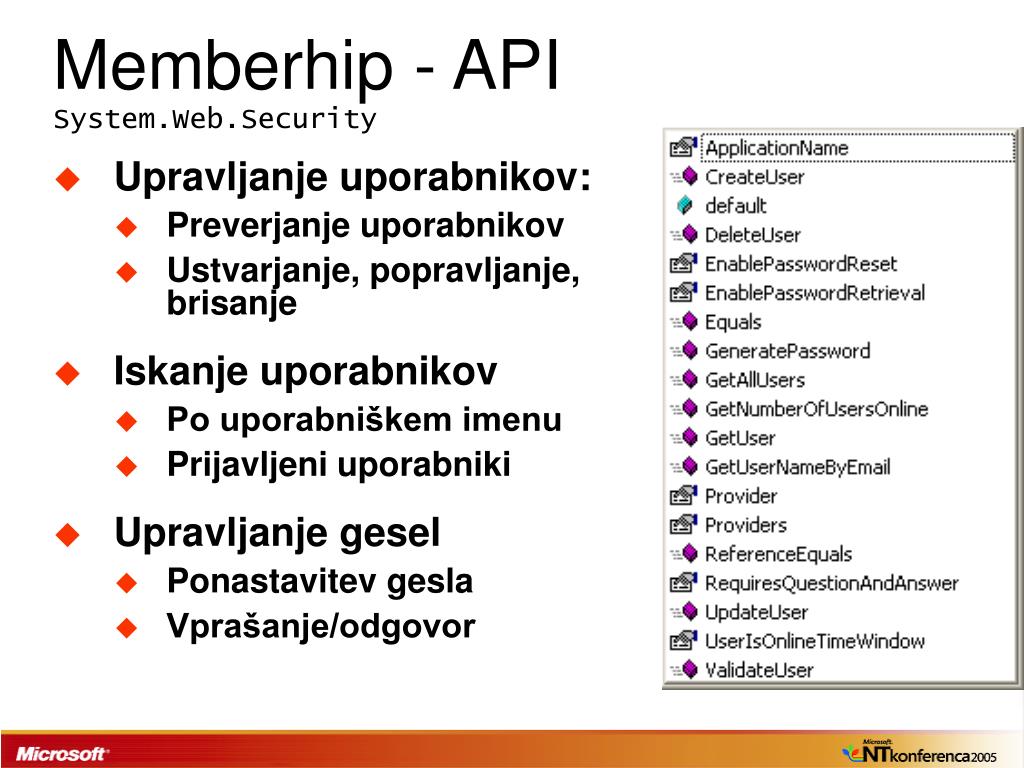 Memberhip - API
System.Web.Security

Upravljanje uporabnikov:
Preverjanje uporabnikov
Ustvarjanje, popravljanje, brisanje

Iskanje uporabnikov
Po uporabniškem imenu
Prijavljeni uporabniki

Upravljanje gesel
Ponastavitev gesla
Vprašanje/odgovor

ApplicationName
CreateUser
default
DeleteUser
EnablePasswordReset
EnablePasswordRetrieval
Equals
GeneratePassword
GetAllUsers
GetNumberOfUsersOnline
GetUser
GetUserNameByEmail
Provider
Providers
ReferenceEquals
RequiresQuestionAndAnswer
UpdateUser
UserIsOnlineTimeWindow
ValidateUser

Microsoft

Microsoft NTkonferenca2005